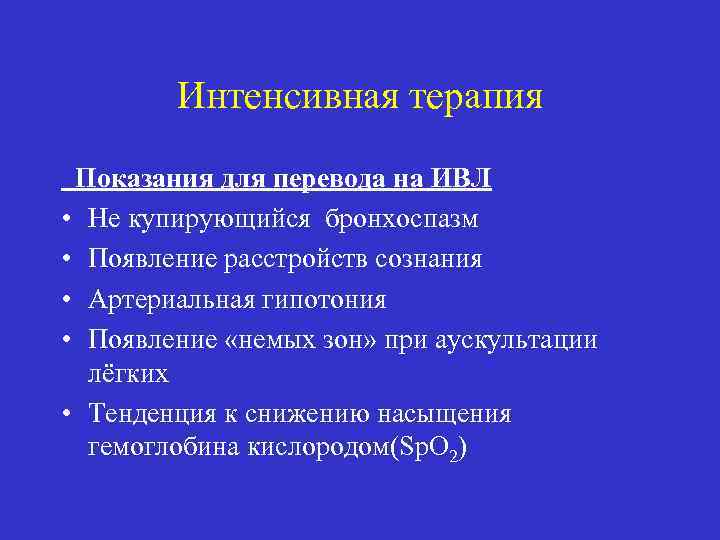 Интенсивная терапия

Показания для перевода на ИВЛ

• Не купирующийся бронхоспазм
• Появление расстройств сознания
• Артериальная гипотония
• Появление «немых зон» при аускультации лёгких
• Тенденция к снижению насыщения гемоглобина кислородом($SpO_2$)